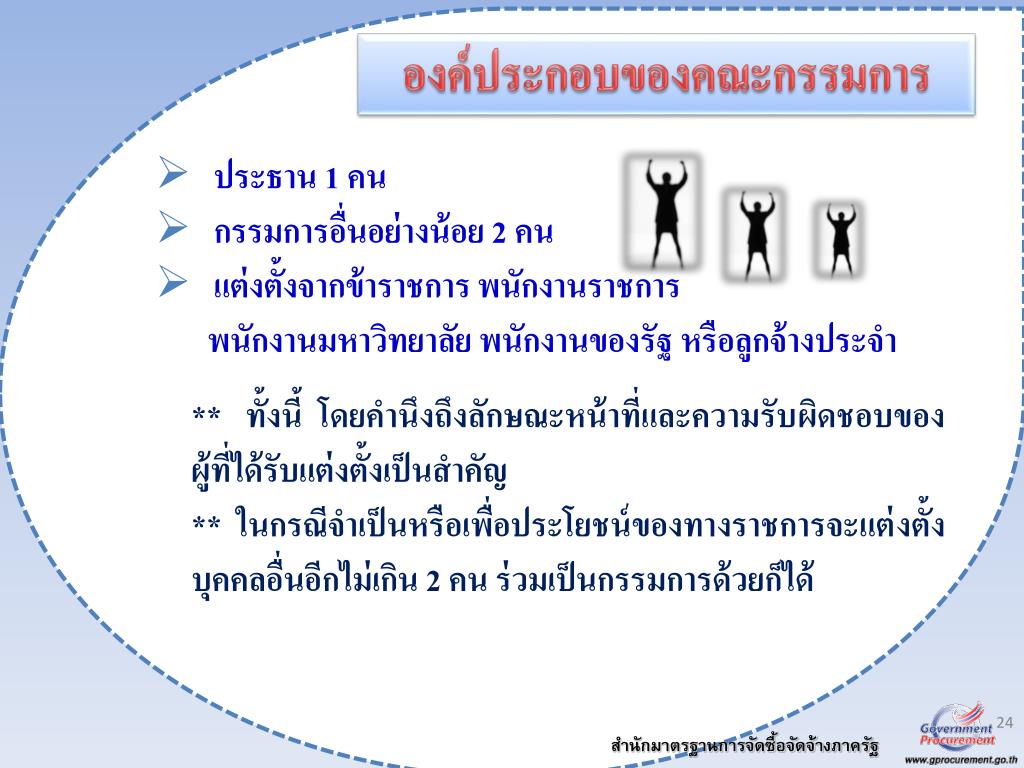 องค์ประกอบของคณะกรรมการ

➢ ประธาน 1 คน

➢ กรรมการอื่นอย่างน้อย 2 คน

➢ แต่งตั้งจากข้าราชการ พนักงานราชการ พนักงานมหาวิทยาลัย พนักงานของรัฐ หรือลูกจ้างประจำ

** ทั้งนี้ โดยคำนึงถึงลักษณะหน้าที่และความรับผิดชอบของผู้ที่ได้รับแต่งตั้งเป็นสำคัญ

** ในกรณีจำเป็นหรือเพื่อประโยชน์ของทางราชการจะแต่งตั้งบุคคลอื่นอีกไม่เกิน 2 คน ร่วมเป็นกรรมการด้วยก็ได้

24

สำนักมาตรฐานการจัดซื้อจัดจ้างภาครัฐ

Government Procurement

www.gprocurement.go.th